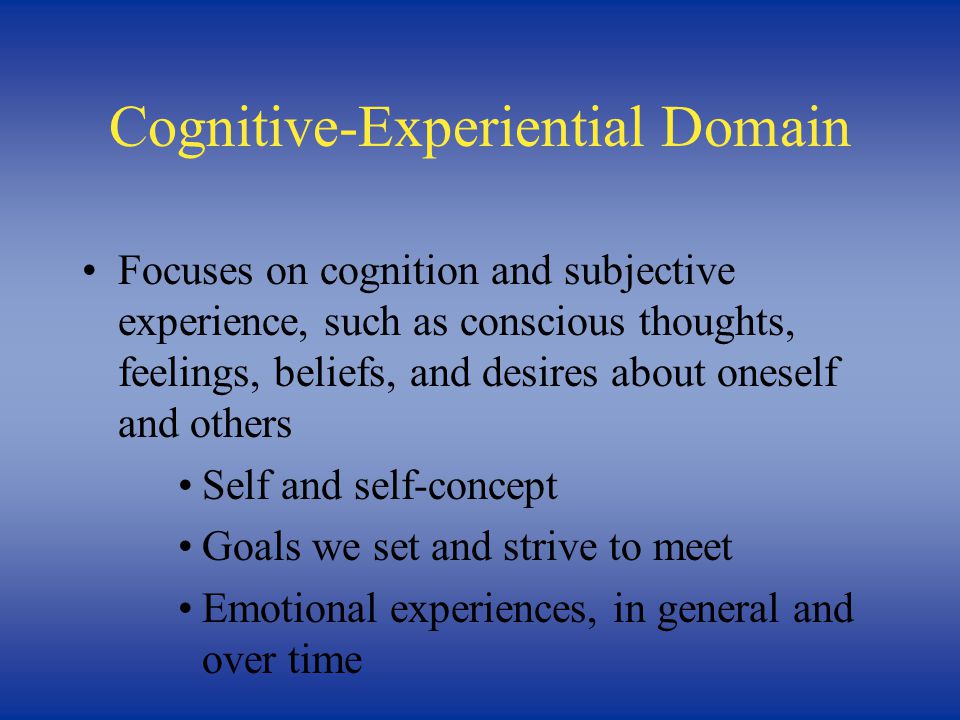 Cognitive-Experiential Domain

• Focuses on cognition and subjective experience, such as conscious thoughts, feelings, beliefs, and desires about oneself and others

• Self and self-concept

• Goals we set and strive to meet

• Emotional experiences, in general and over time